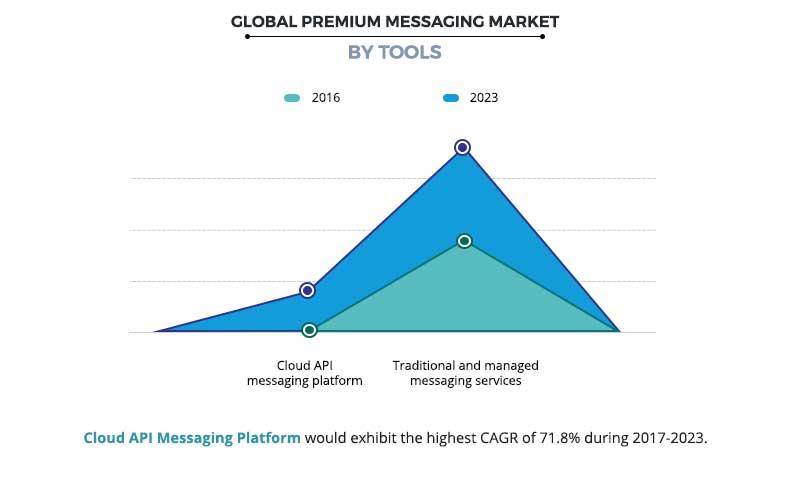 GLOBAL PREMIUM MESSAGING MARKET
BY TOOLS

2016
2023

Cloud API messaging platform
Traditional and managed messaging services

Cloud API Messaging Platform would exhibit the highest CAGR of 71.8% during 2017-2023.